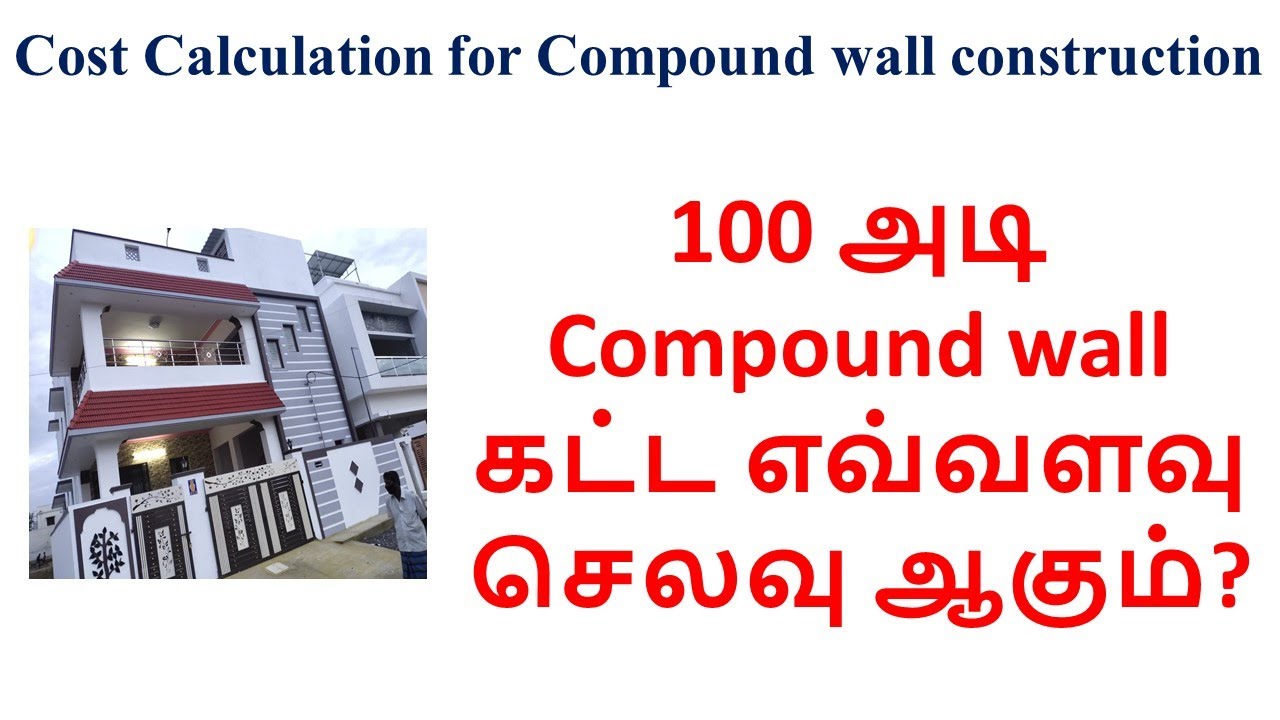 Cost Calculation for Compound wall construction

100 அடி
Compound wall
கட்ட எவ்வளவு
செலவு ஆகும்?